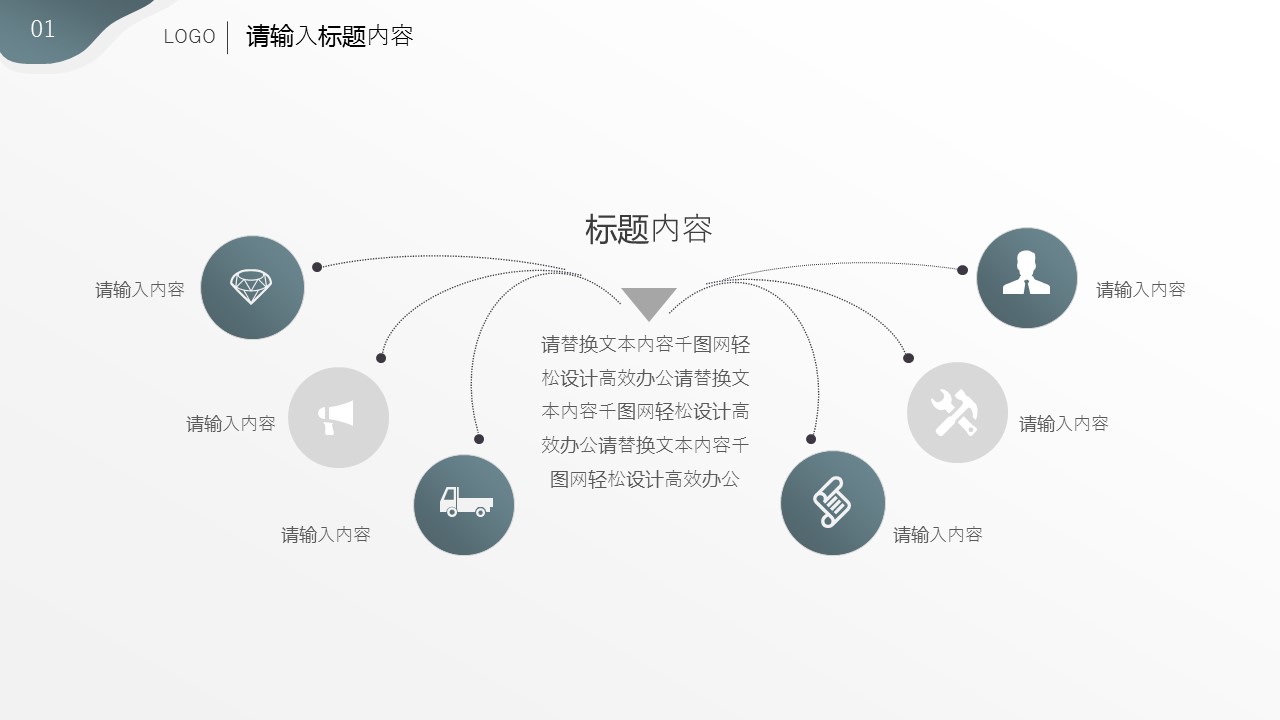 01

LOGO 请输入标题内容

标题内容

请输入内容

请输入内容

请输入内容

请替换文本内容千图网轻松设计高效办公请替换文本内容千图网轻松设计高效办公请替换文本内容千图网轻松设计高效办公

请输入内容

请输入内容

请输入内容